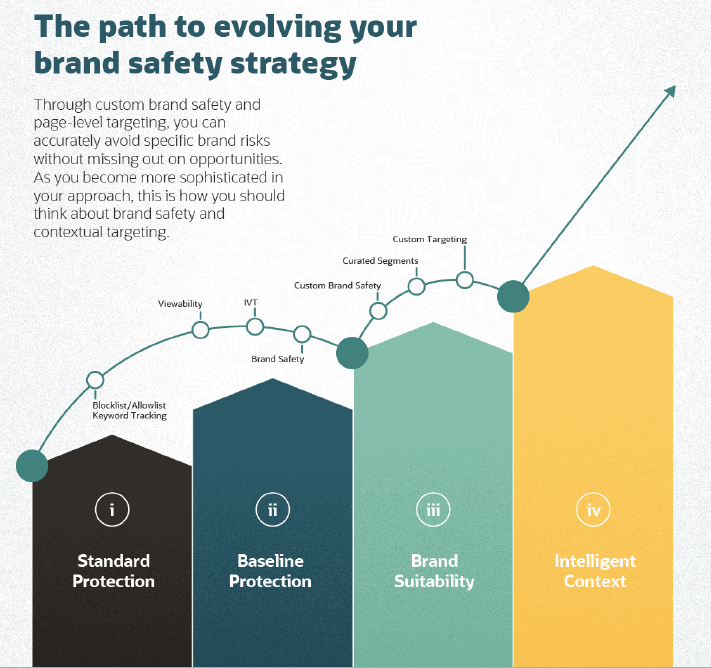 The path to evolving your brand safety strategy

Through custom brand safety and page-level targeting, you can accurately avoid specific brand risks without missing out on opportunities. As you become more sophisticated in your approach, this is how you should think about brand safety and contextual targeting.

Blocklist/Allowlist
Keyword Tracking

Viewability

IVT

Brand Safety

Custom Brand Safety

Curated Segments

Custom Targeting

i
Standard Protection

ii
Baseline Protection

iii
Brand Suitability

iv
Intelligent Context